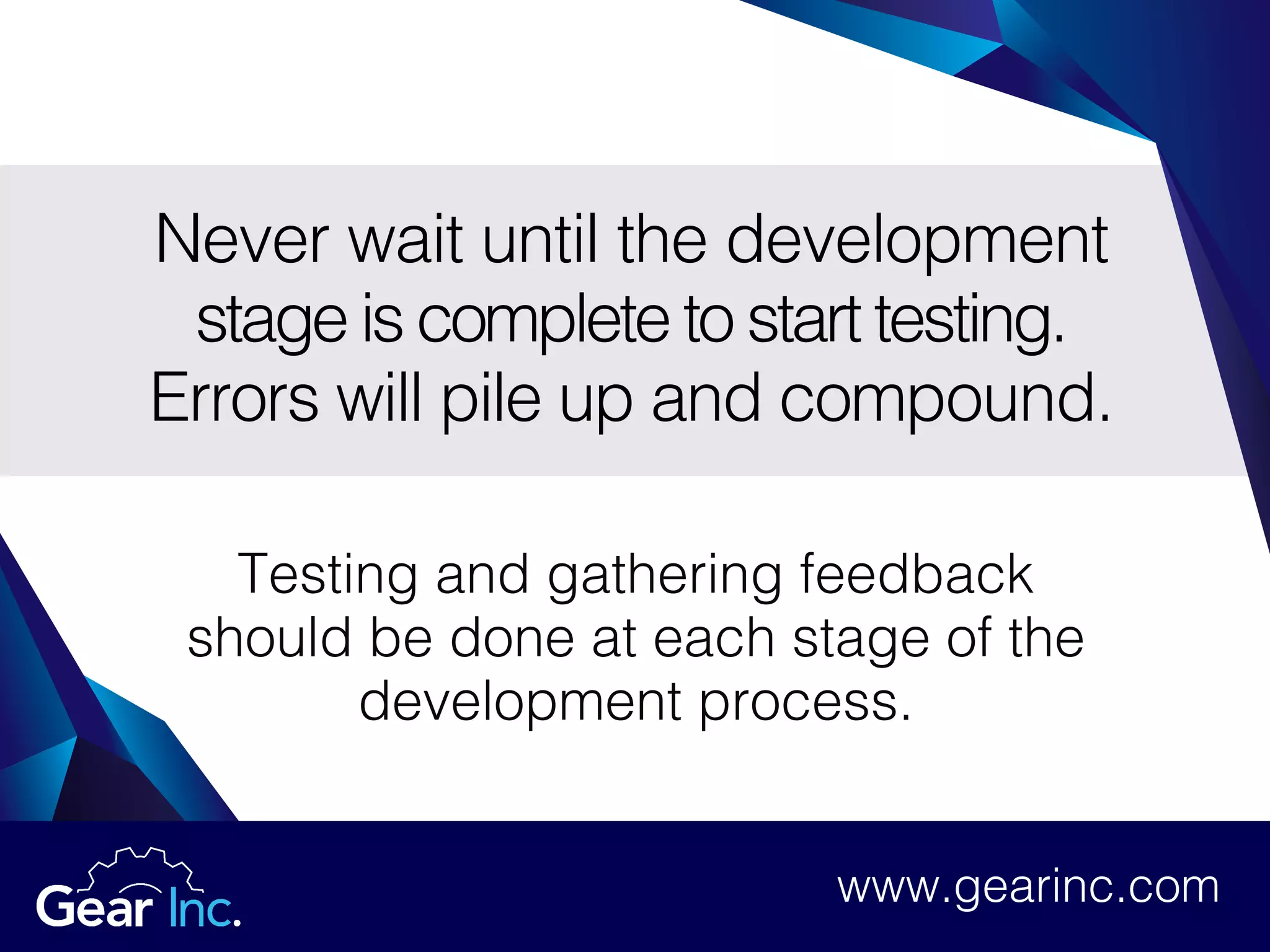 Never wait until the development stage is complete to start testing. Errors will pile up and compound.

Testing and gathering feedback should be done at each stage of the development process.

Gear Inc.

www.gearinc.com